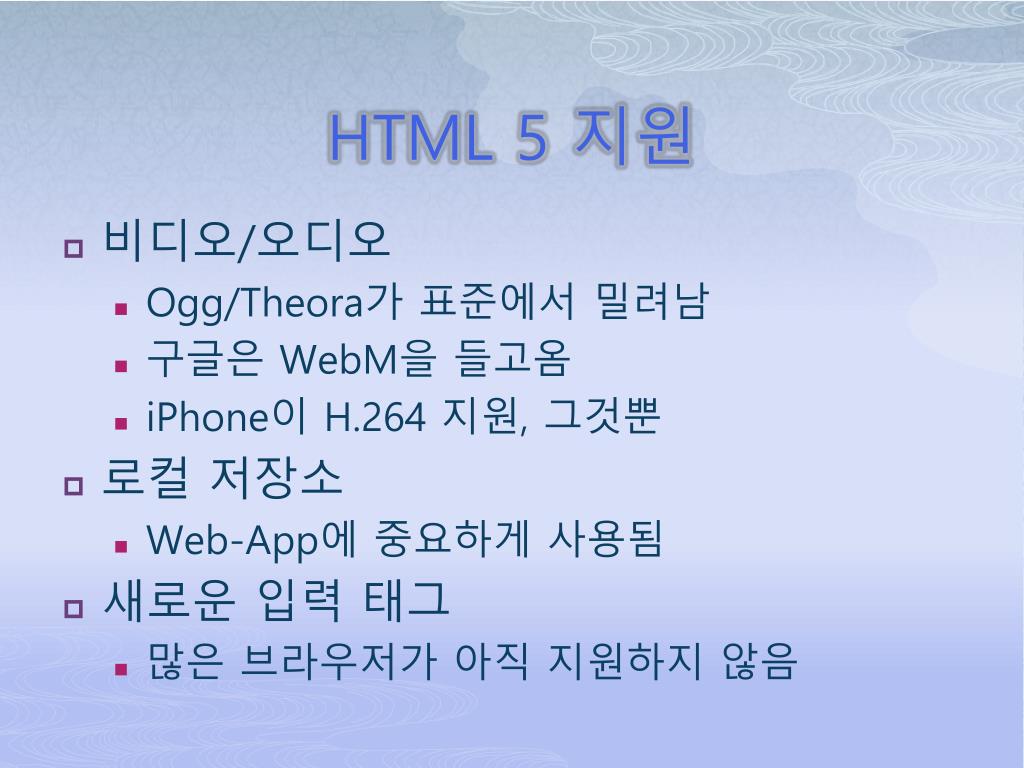 HTML 5 지원

비디오/오디오
Ogg/Theora가 표준에서 밀려남
구글은 WebM을 들고옴
iPhone이 H.264 지원, 그것뿐

로컬 저장소
Web-App에 중요하게 사용됨

새로운 입력 태그
많은 브라우저가 아직 지원하지 않음